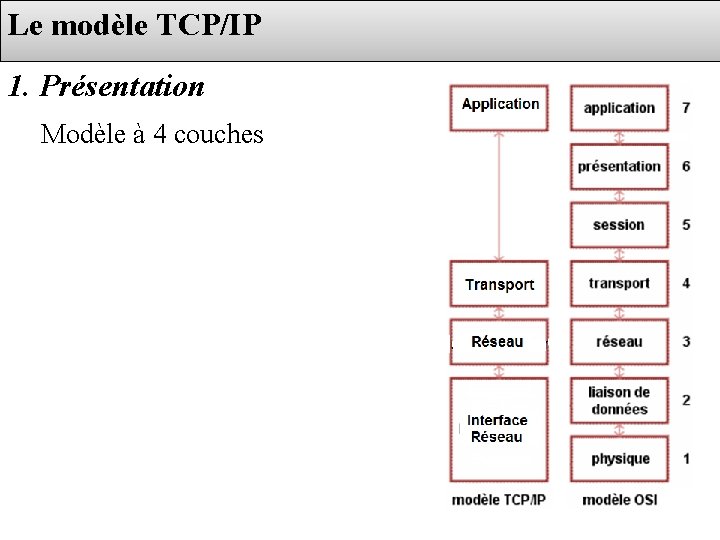 Le modèle TCP/IP

1. Présentation

Modèle à 4 couches

Application

Transport

Réseau

Interface Réseau

modèle TCP/IP

application 7

présentation 6

session 5

transport 4

réseau 3

liaison de données 2

physique 1

modèle OSI